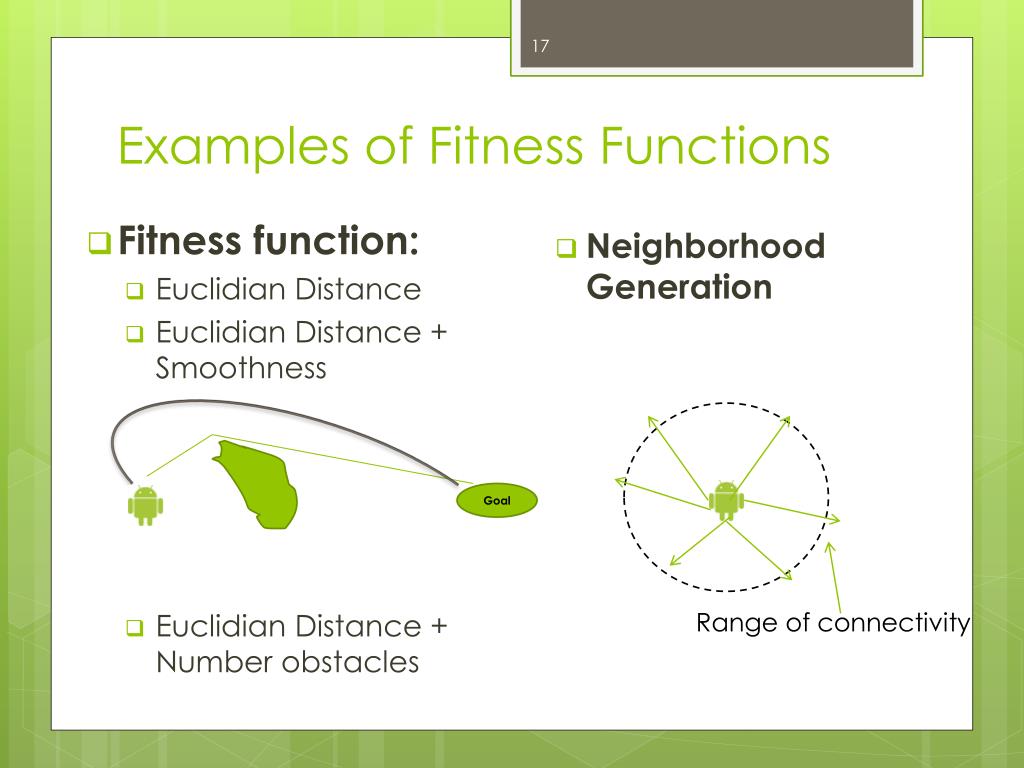 17

Examples of Fitness Functions

Fitness function:

Euclidian Distance

Euclidian Distance + Smoothness

Goal

Euclidian Distance + Number obstacles

Neighborhood Generation

Range of connectivity